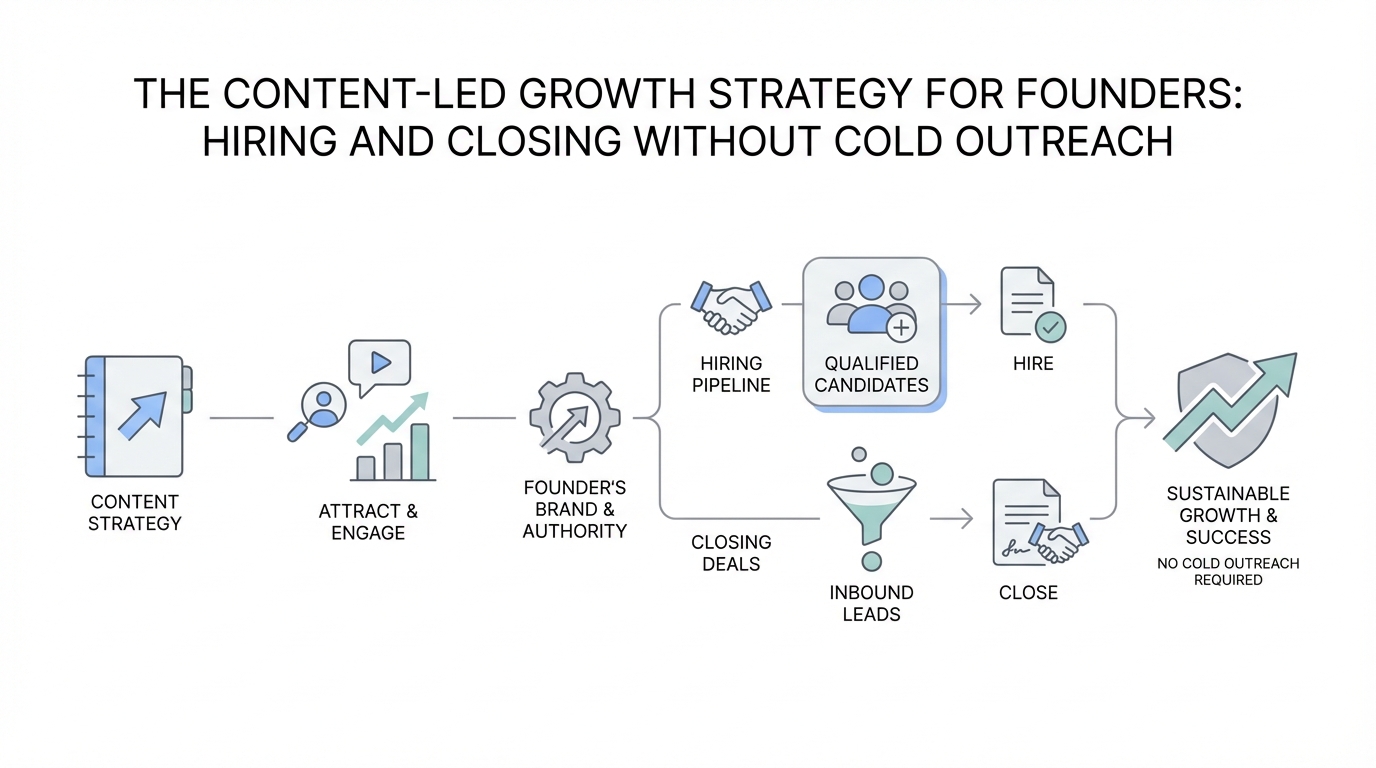 THE CONTENT-LED GROWTH STRATEGY FOR FOUNDERS: HIRING AND CLOSING WITHOUT COLD OUTREACH

CONTENT STRATEGY

ATTRACT & ENGAGE

FOUNDER'S BRAND & AUTHORITY

HIRING PIPELINE

QUALIFIED CANDIDATES

HIRE

CLOSING DEALS

INBOUND LEADS

CLOSE

SUSTAINABLE GROWTH & SUCCESS

NO COLD OUTREACH REQUIRED